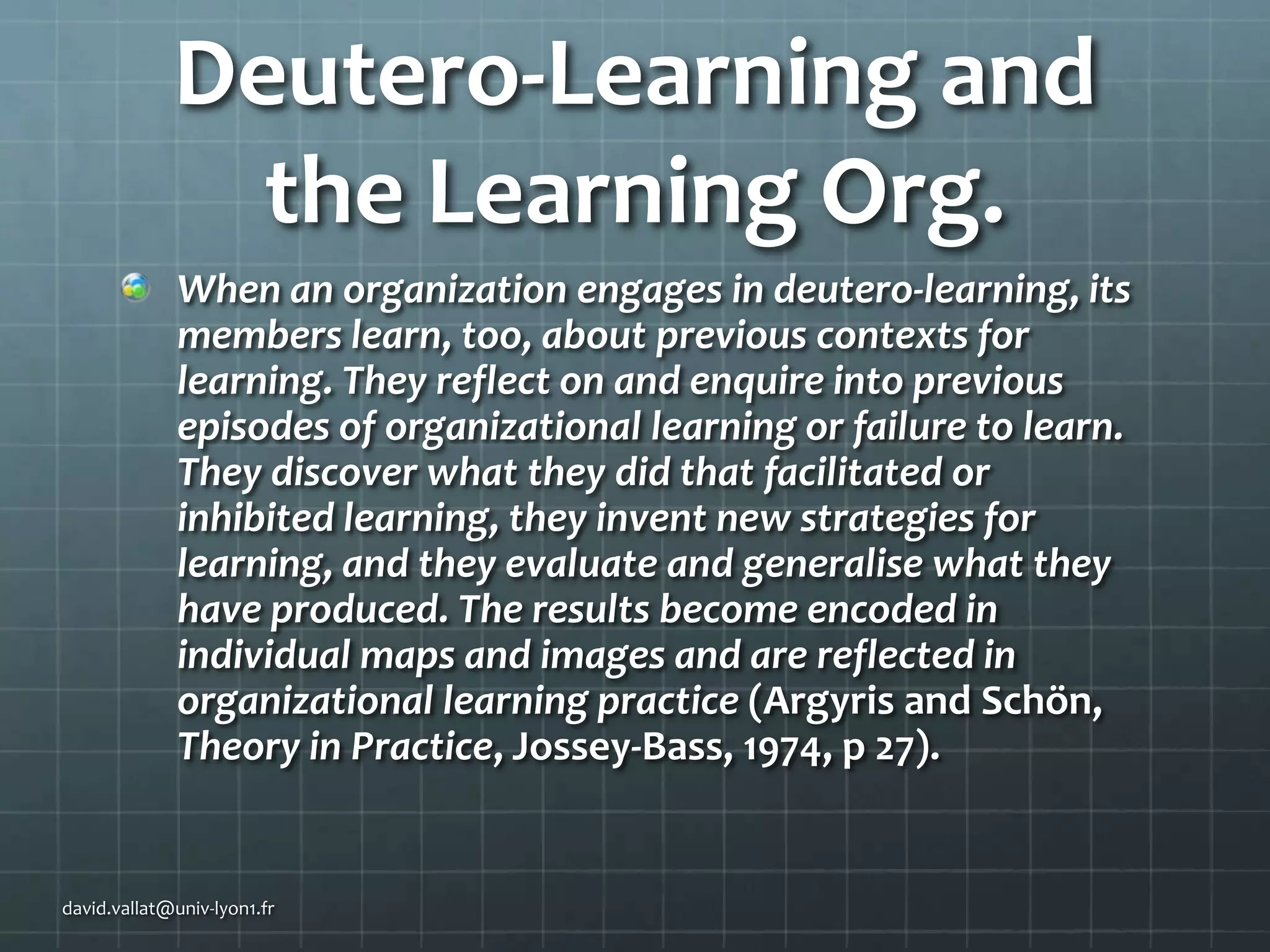 Deutero-Learning and the Learning Org.

When an organization engages in deutero-learning, its members learn, too, about previous contexts for learning. They reflect on and enquire into previous episodes of organizational learning or failure to learn. They discover what they did that facilitated or inhibited learning, they invent new strategies for learning, and they evaluate and generalise what they have produced. The results become encoded in individual maps and images and are reflected in organizational learning practice (Argyris and Schön, Theory in Practice, Jossey-Bass, 1974, p 27).

david.vallat@univ-lyon1.fr